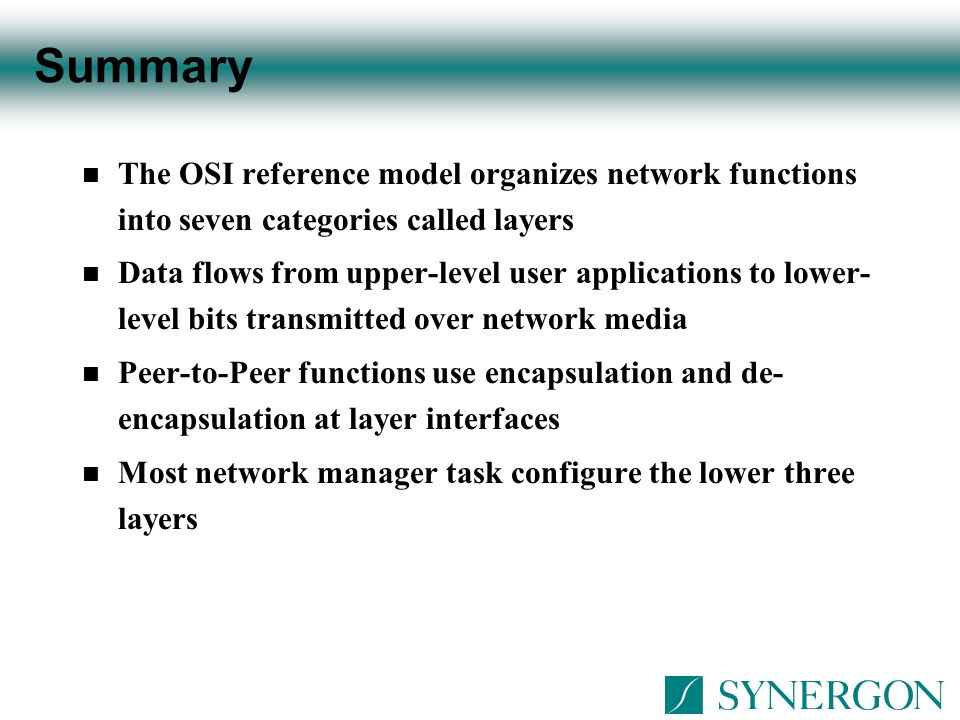 Summary

- The OSI reference model organizes network functions into seven categories called layers
- Data flows from upper-level user applications to lower-level bits transmitted over network media
- Peer-to-Peer functions use encapsulation and de-encapsulation at layer interfaces
- Most network manager task configure the lower three layers

SYNERGON